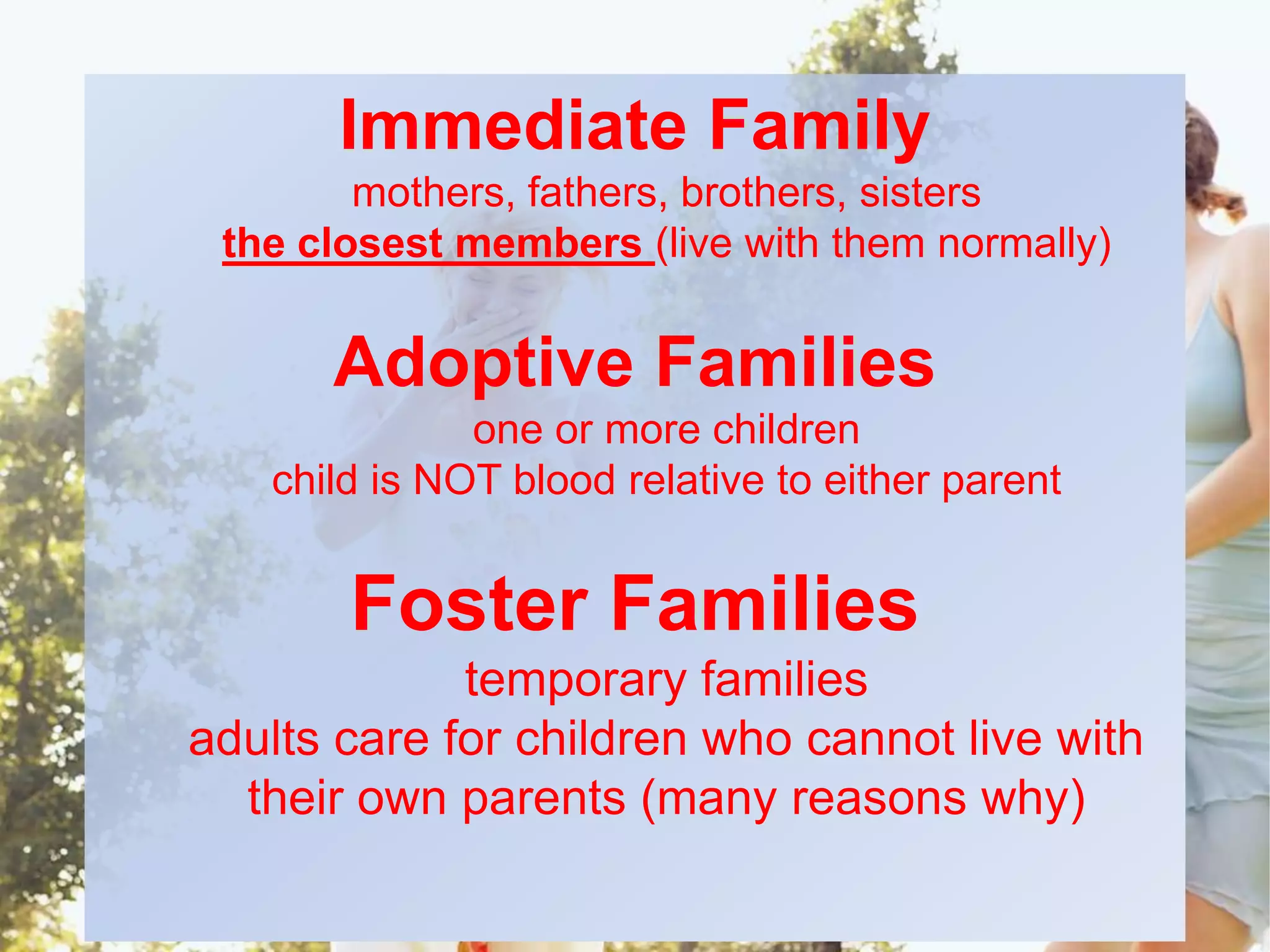 Immediate Family
mothers, fathers, brothers, sisters
the closest members (live with them normally)

Adoptive Families
one or more children
child is NOT blood relative to either parent

Foster Families
temporary families
adults care for children who cannot live with their own parents (many reasons why)